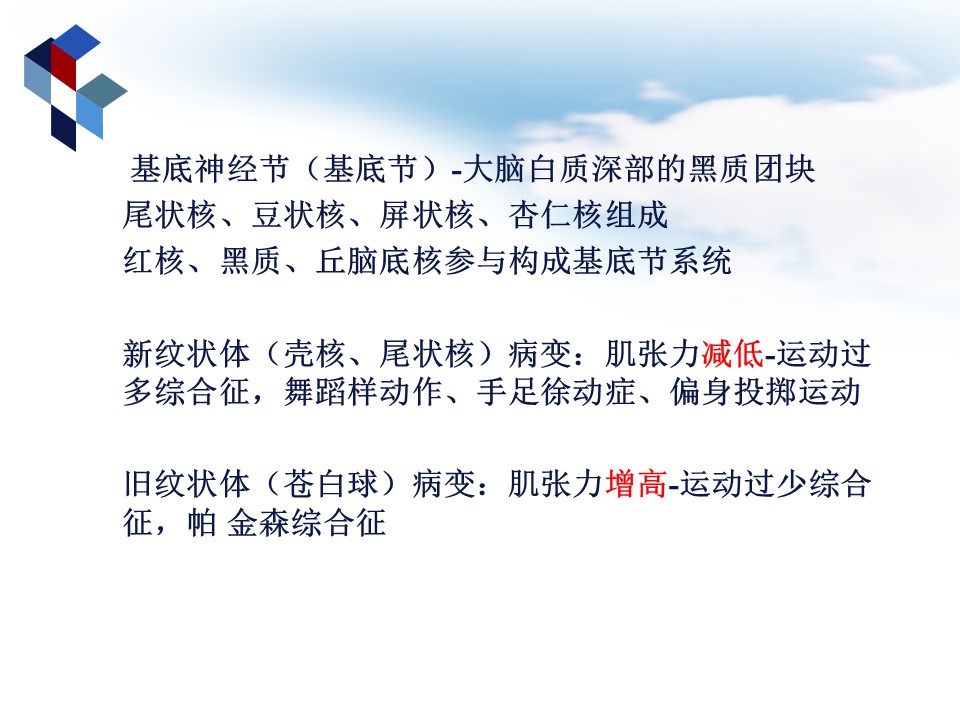 基底神经节（基底节）-大脑白质深部的黑质团块
尾状核、豆状核、屏状核、杏仁核组成
红核、黑质、丘脑底核参与构成基底节系统

新纹状体（壳核、尾状核）病变：肌张力减低-运动过多综合征，舞蹈样动作、手足徐动症、偏身投掷运动

旧纹状体（苍白球）病变：肌张力增高-运动过少综合征，帕 金森综合征